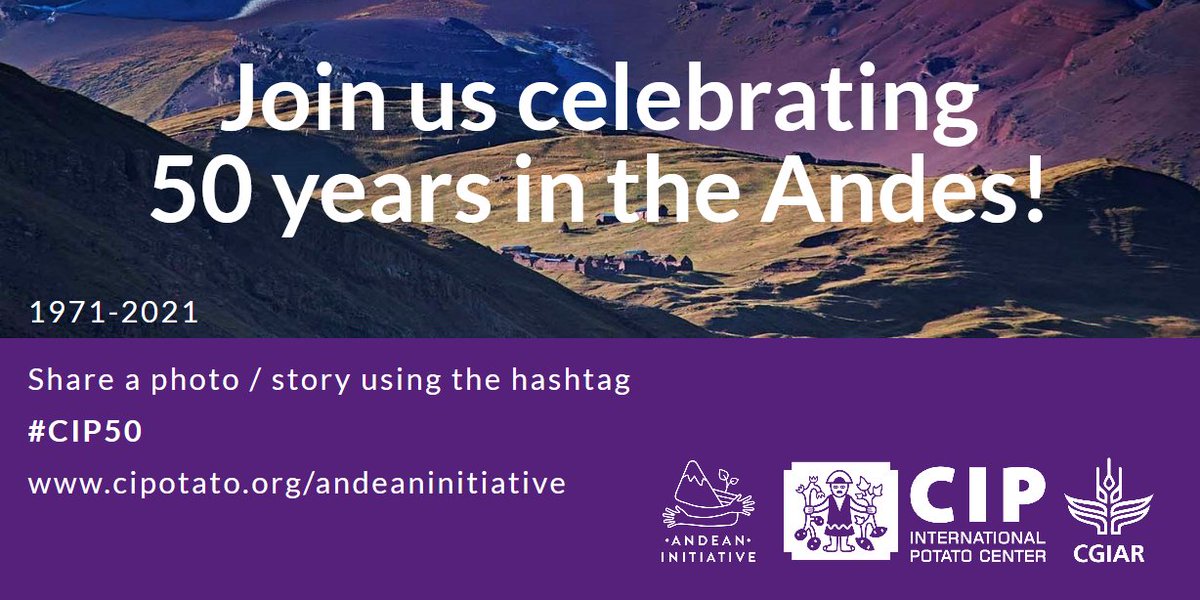 Join us celebrating 50 years in the Andes!

1971-2021

Share a photo / story using the hashtag

#CIP50

www.cipotato.org/andeaninitiative

·ANDEAN·
INITIATIVE

CIP
INTERNATIONAL
POTATO CENTER

CGIAR